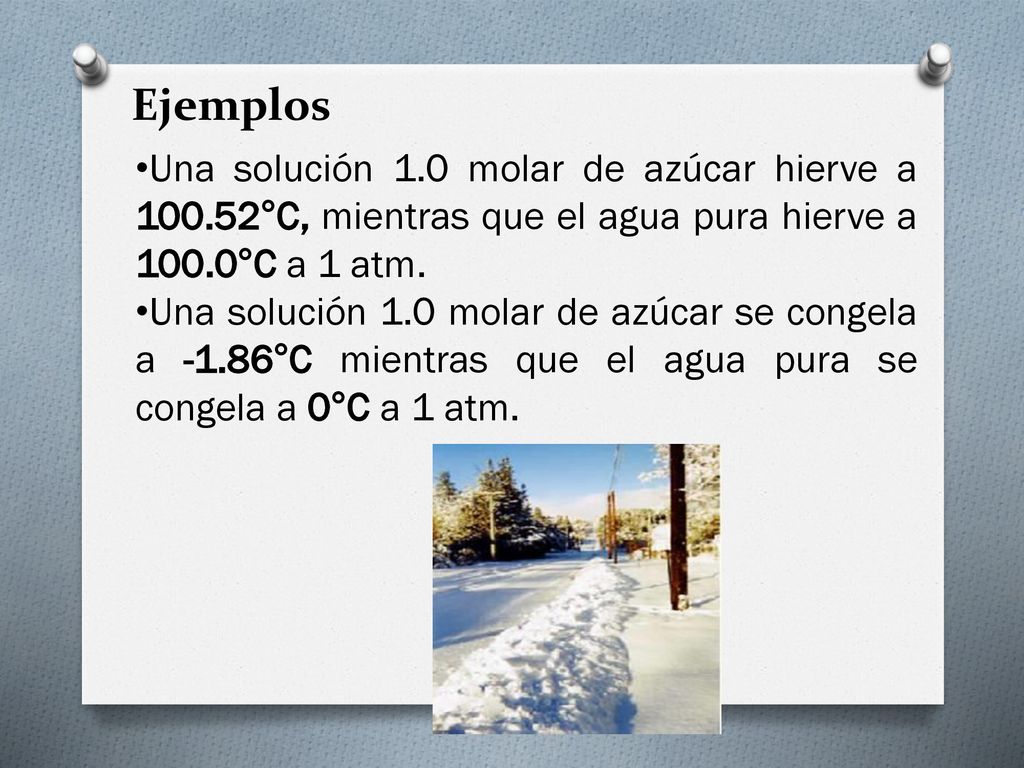 Ejemplos

•Una solución 1.0 molar de azúcar hierve a 100.52°C, mientras que el agua pura hierve a 100.0°C a 1 atm.

•Una solución 1.0 molar de azúcar se congela a -1.86°C mientras que el agua pura se congela a 0°C a 1 atm.